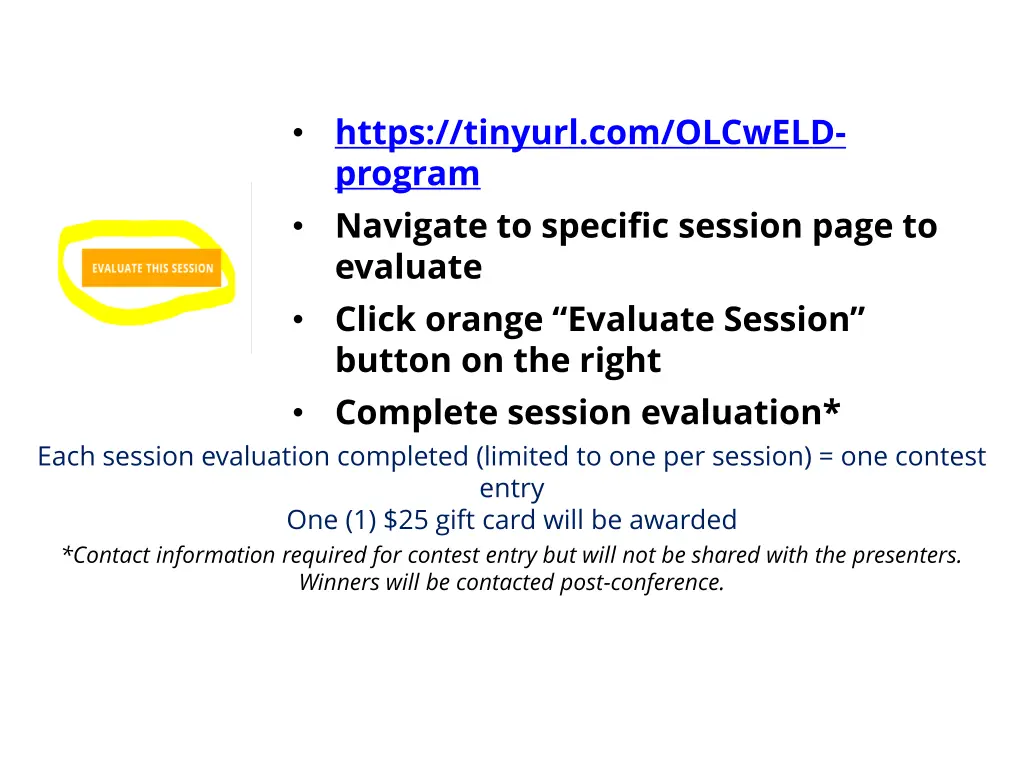 EVALUATE THIS SESSION

• https://tinyurl.com/OLCwELD-program
• Navigate to specific session page to evaluate
• Click orange “Evaluate Session” button on the right
• Complete session evaluation*

Each session evaluation completed (limited to one per session) = one contest entry
One (1) $25 gift card will be awarded
*Contact information required for contest entry but will not be shared with the presenters. Winners will be contacted post-conference.